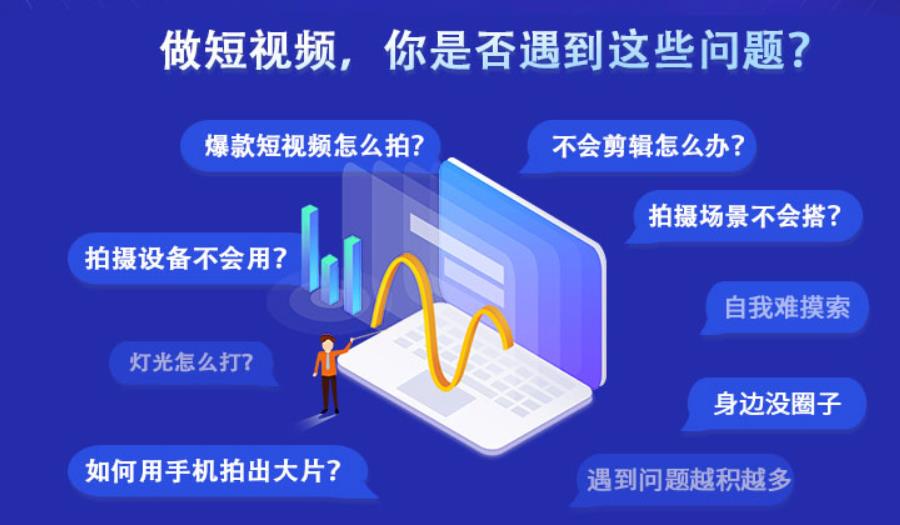 做短视频，你是否遇到这些问题？

爆款短视频怎么拍？

不会剪辑怎么办？

拍摄场景不会搭？

拍摄设备不会用？

自我难摸索

灯光怎么打？

身边没圈子

如何用手机拍出大片？

遇到问题越积越多